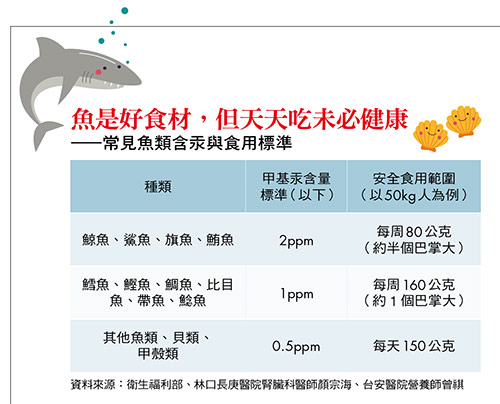 魚是好食材，但天天吃未必健康
——常見魚類含汞與食用標準

| 種類 | 甲基汞含量標準（以下） | 安全食用範圍（以50kg人為例） |
|---|---|---|
| 鯨魚、鯊魚、旗魚、鮪魚 | 2ppm | 每周80公克（約半個巴掌大） |
| 鱈魚、鰹魚、鯛魚、比目魚、帶魚、鯰魚 | 1ppm | 每周160公克（約1個巴掌大） |
| 其他魚類、貝類、甲殼類 | 0.5ppm | 每天150公克 |

資料來源：衛生福利部、林口長庚醫院腎臟科醫師顏宗海、台安醫院營養師曾祺